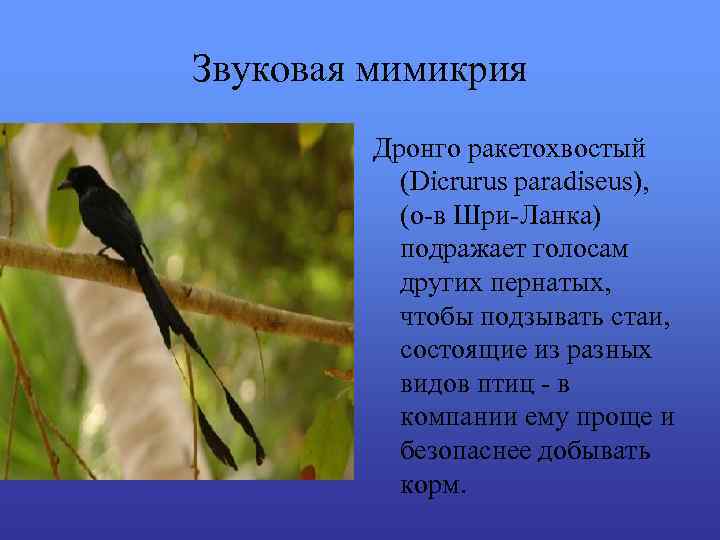 Звуковая мимикрия

Дронго ракетохвостый (Dicrurus paradiseus), (о-в Шри-Ланка) подражает голосам других пернатых, чтобы подзывать стаи, состоящие из разных видов птиц - в компании ему проще и безопаснее добывать корм.